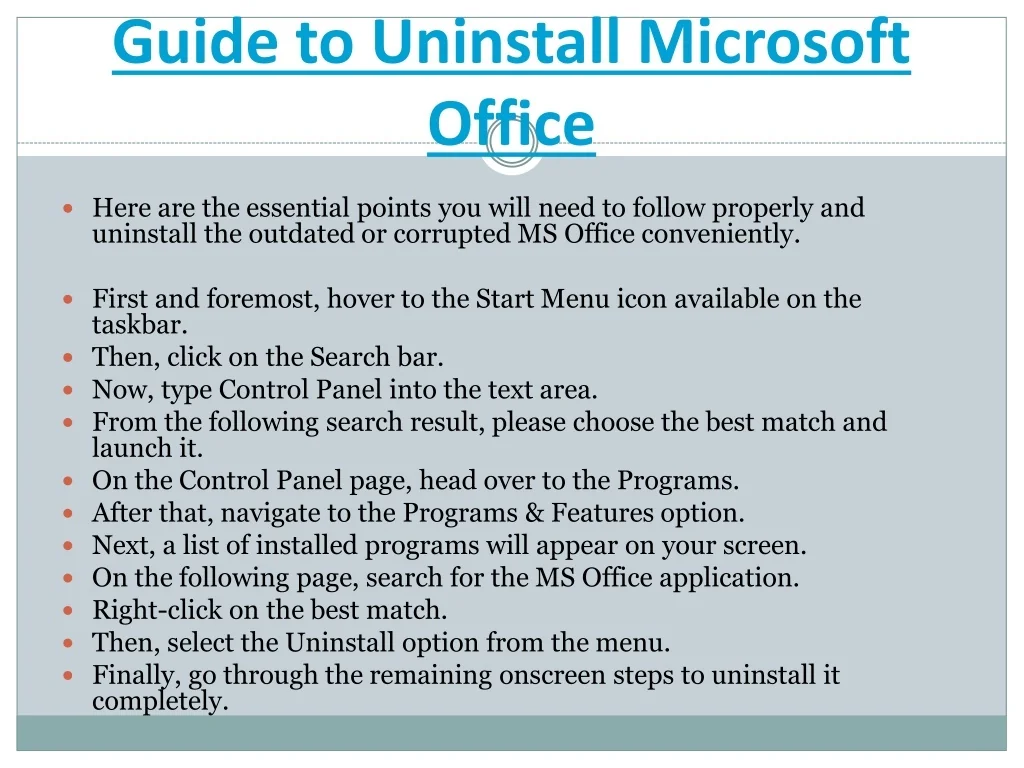 Guide to Uninstall Microsoft Office

Here are the essential points you will need to follow properly and uninstall the outdated or corrupted MS Office conveniently.

First and foremost, hover to the Start Menu icon available on the taskbar.
Then, click on the Search bar.
Now, type Control Panel into the text area.
From the following search result, please choose the best match and launch it.
On the Control Panel page, head over to the Programs.
After that, navigate to the Programs & Features option.
Next, a list of installed programs will appear on your screen.
On the following page, search for the MS Office application.
Right-click on the best match.
Then, select the Uninstall option from the menu.
Finally, go through the remaining onscreen steps to uninstall it completely.